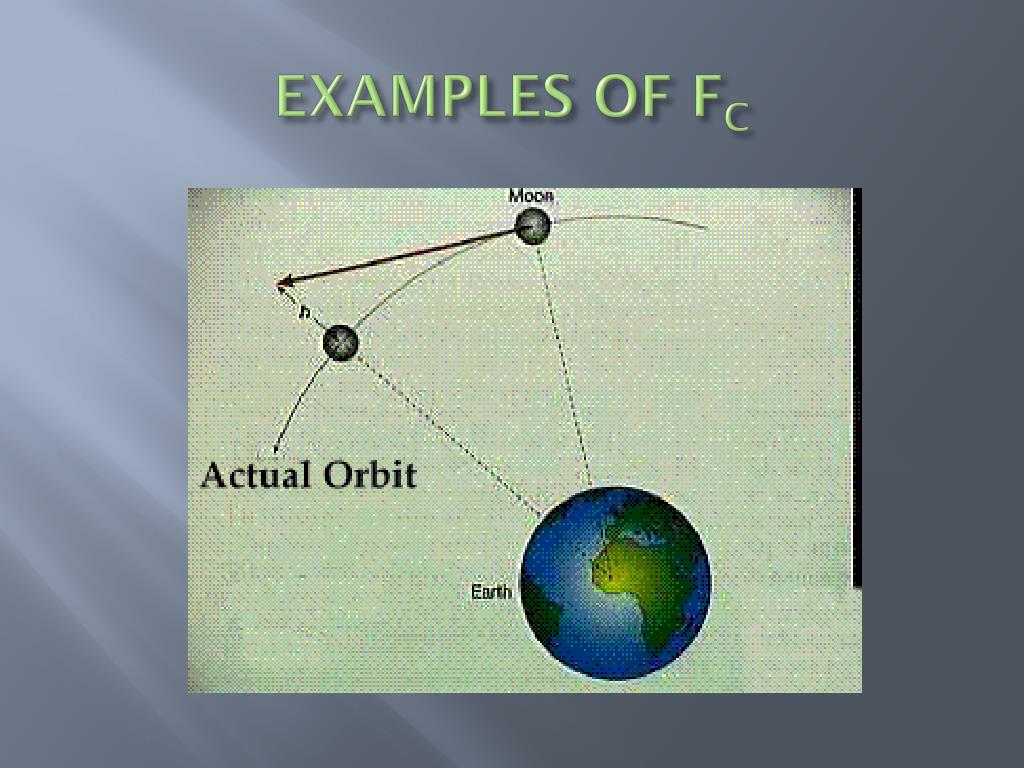 EXAMPLES OF $F_C$

Moon

h

Actual Orbit

Earth